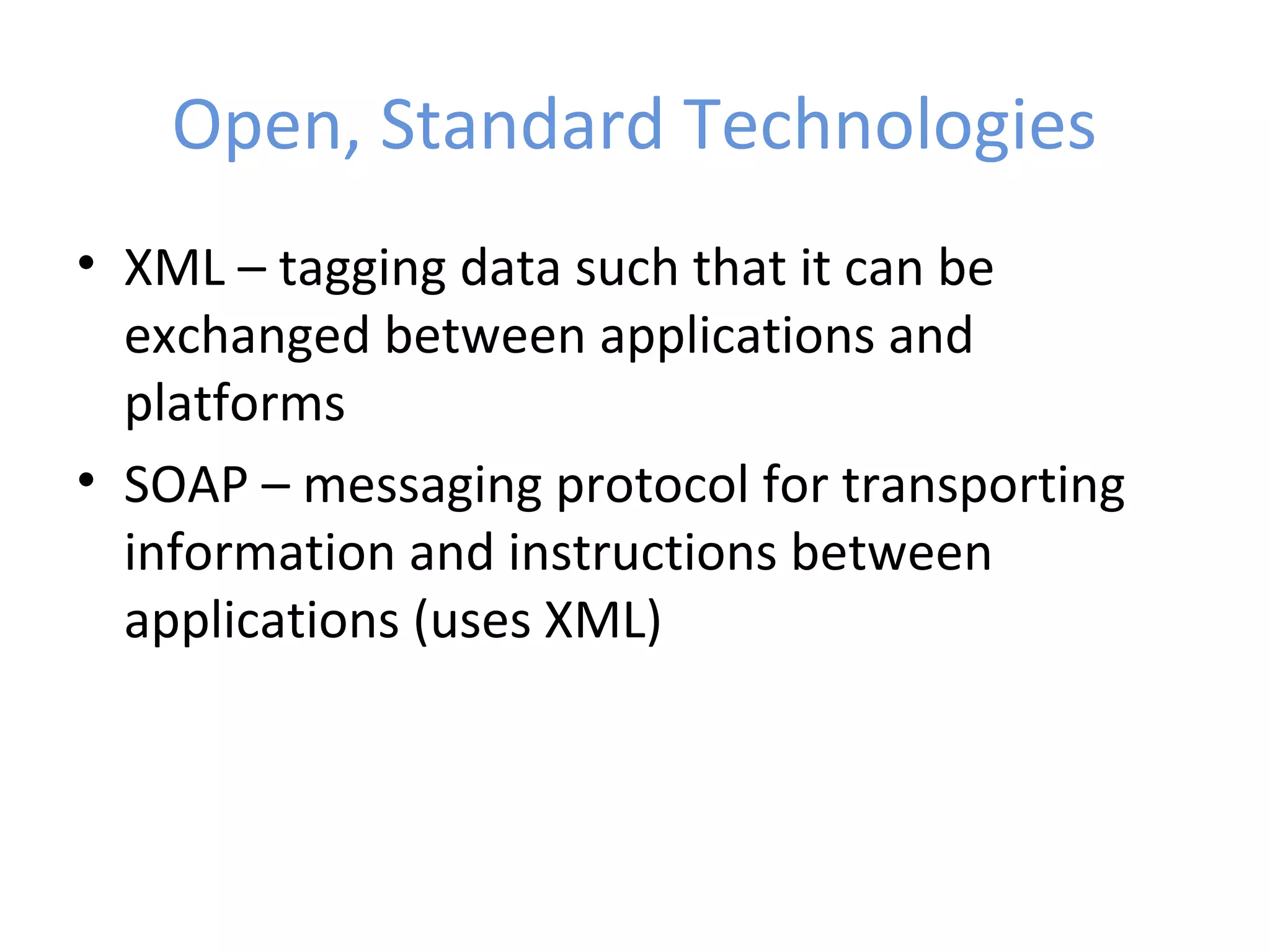 Open, Standard Technologies

• XML – tagging data such that it can be exchanged between applications and platforms
• SOAP – messaging protocol for transporting information and instructions between applications (uses XML)